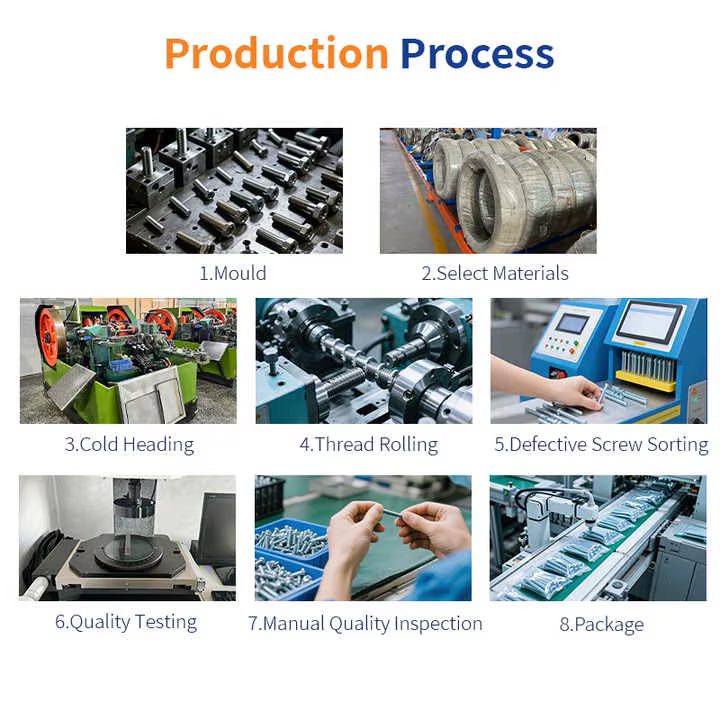 Production Process

1.Mould

2.Select Materials

3.Cold Heading

4.Thread Rolling

5.Defective Screw Sorting

6.Quality Testing

7.Manual Quality Inspection

8.Package